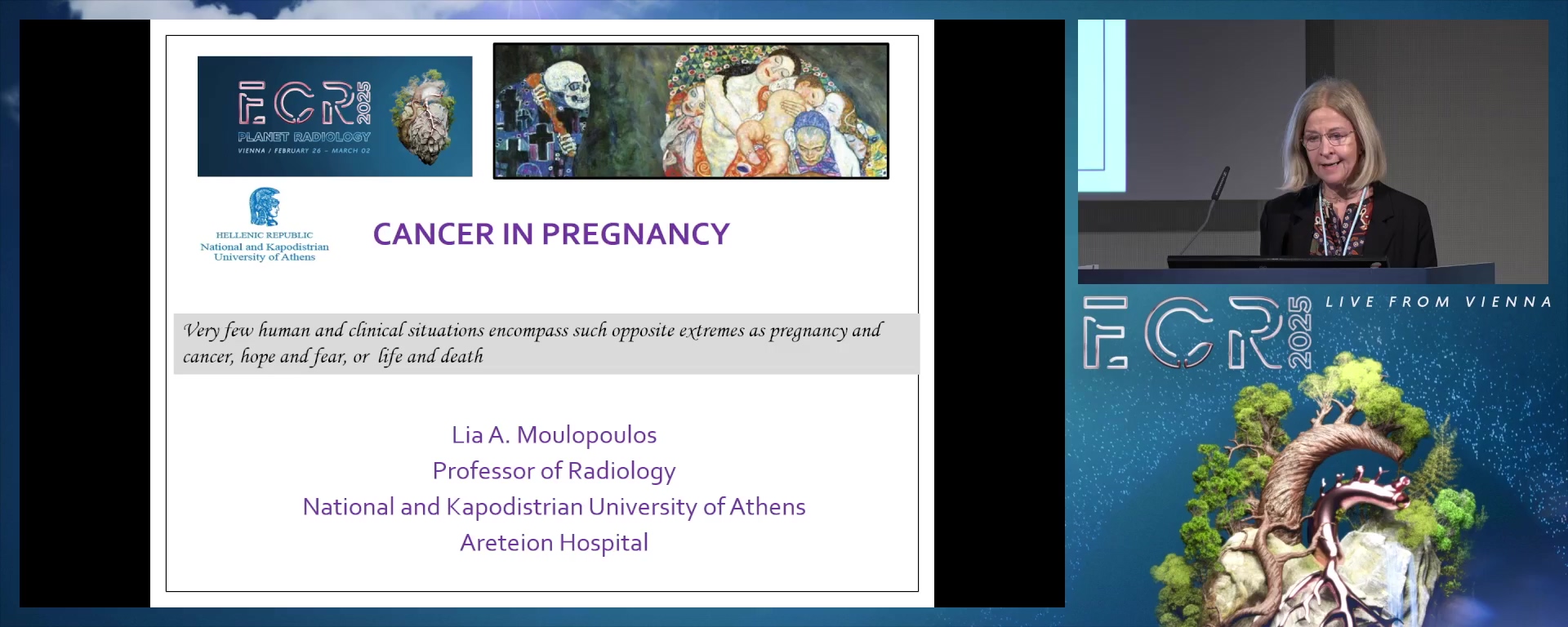 ECR 2025
PLANET RADIOLOGY
VIENNA / FEBRUARY 26 – MARCH 02

HELLENIC REPUBLIC
National and Kapodistrian
University of Athens

CANCER IN PREGNANCY

Very few human and clinical situations encompass such opposite extremes as pregnancy and cancer, hope and fear, or life and death

Lia A. Moulopoulos
Professor of Radiology
National and Kapodistrian University of Athens
Areteion Hospital

ECR 2025
LIVE FROM VIENNA